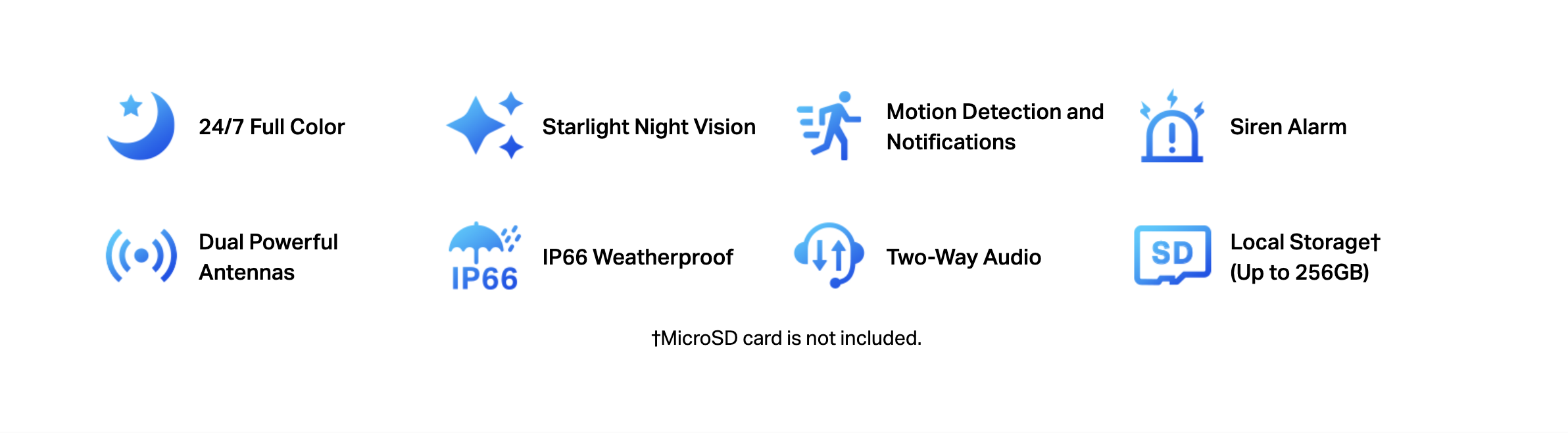 24/7 Full Color

Starlight Night Vision

Motion Detection and Notifications

Siren Alarm

Dual Powerful Antennas

IP66

IP66 Weatherproof

Two-Way Audio

SD

Local Storage† (Up to 256GB)

†MicroSD card is not included.